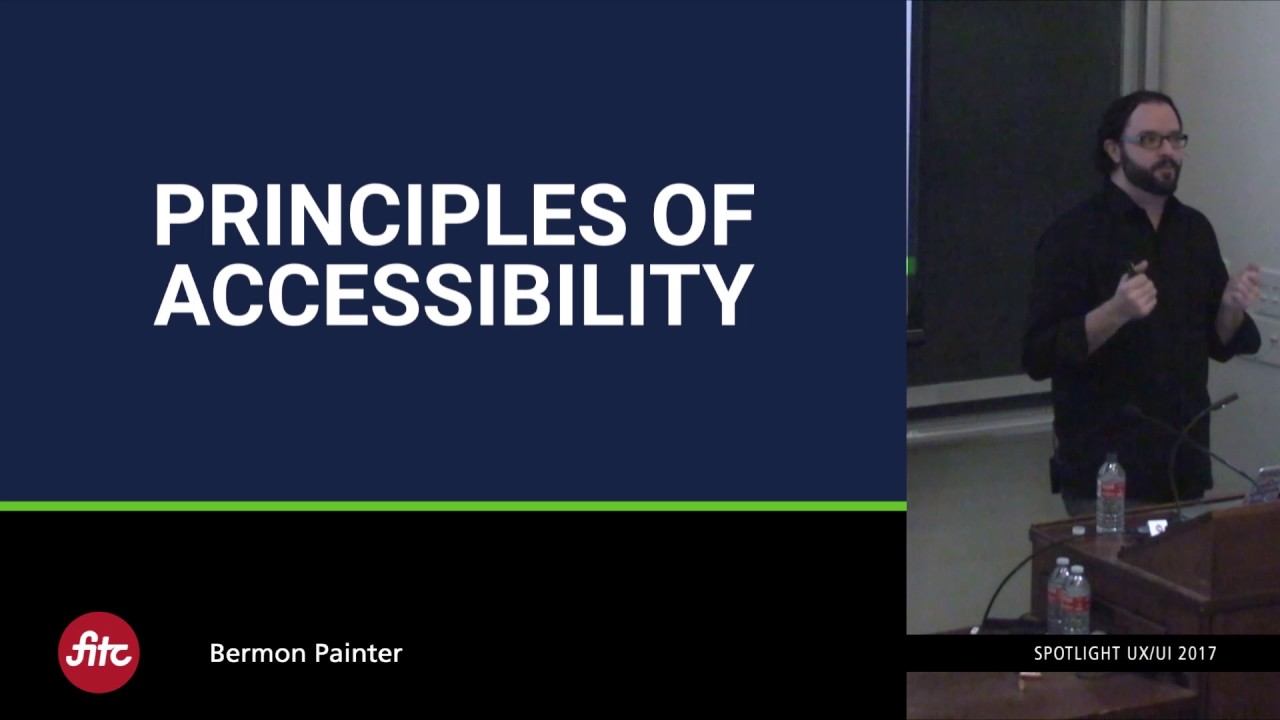 PRINCIPLES OF ACCESSIBILITY

fitc

Bermon Painter

SPOTLIGHT UX/UI 2017